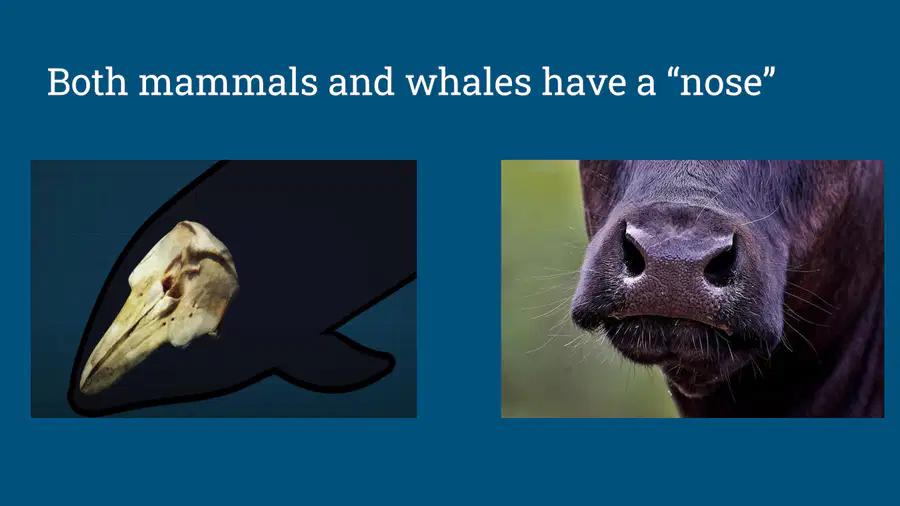 Both mammals and whales have a "nose"